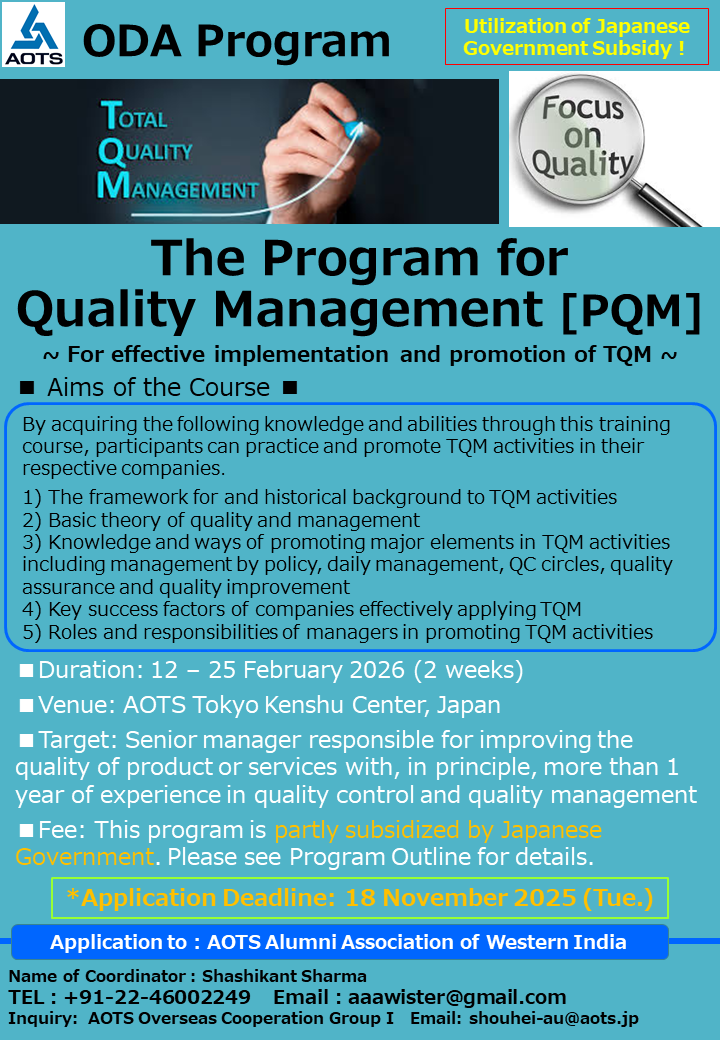 AOTS

ODA Program

Utilization of Japanese Government Subsidy !

TOTAL QUALITY MANAGEMENT

Focus on Quality

The Program for Quality Management [PQM]

~ For effective implementation and promotion of TQM ~

■ Aims of the Course ■

By acquiring the following knowledge and abilities through this training course, participants can practice and promote TQM activities in their respective companies.

1) The framework for and historical background to TQM activities
2) Basic theory of quality and management
3) Knowledge and ways of promoting major elements in TQM activities including management by policy, daily management, QC circles, quality assurance and quality improvement
4) Key success factors of companies effectively applying TQM
5) Roles and responsibilities of managers in promoting TQM activities

■Duration: 12 – 25 February 2026 (2 weeks)

■Venue: AOTS Tokyo Kenshu Center, Japan

■Target: Senior manager responsible for improving the quality of product or services with, in principle, more than 1 year of experience in quality control and quality management

■Fee: This program is partly subsidized by Japanese Government. Please see Program Outline for details.

*Application Deadline: 18 November 2025 (Tue.)

Application to : AOTS Alumni Association of Western India

Name of Coordinator : Shashikant Sharma
TEL : +91-22-46002249 Email : aaawister@gmail.com
Inquiry: AOTS Overseas Cooperation Group I Email: shouhei-au@aots.jp